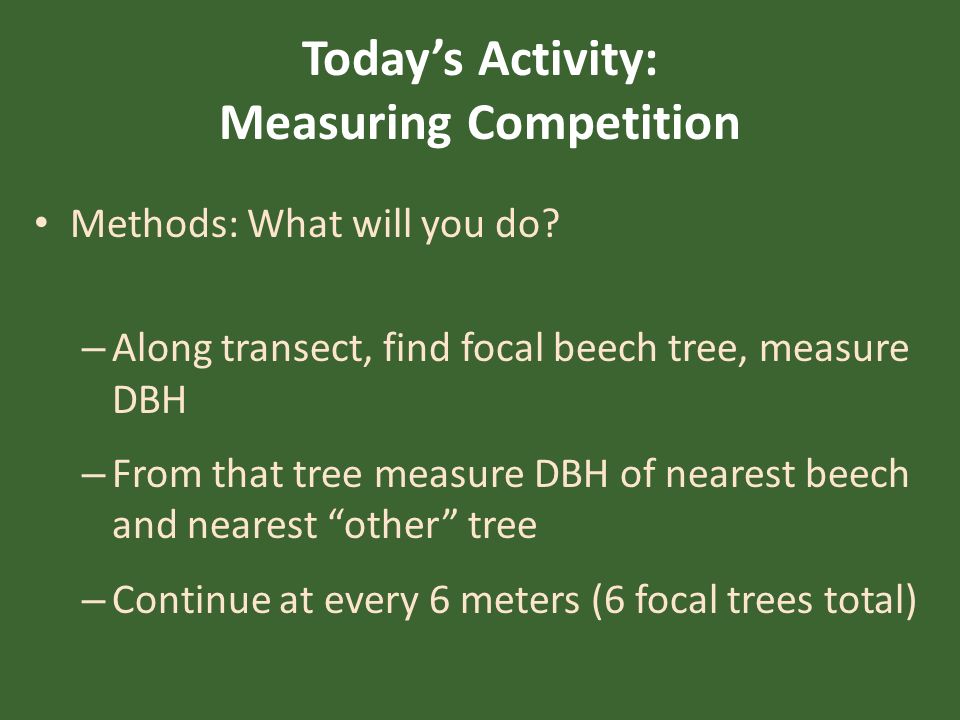 Today’s Activity:
Measuring Competition

• Methods: What will you do?

– Along transect, find focal beech tree, measure DBH

– From that tree measure DBH of nearest beech and nearest “other” tree

– Continue at every 6 meters (6 focal trees total)